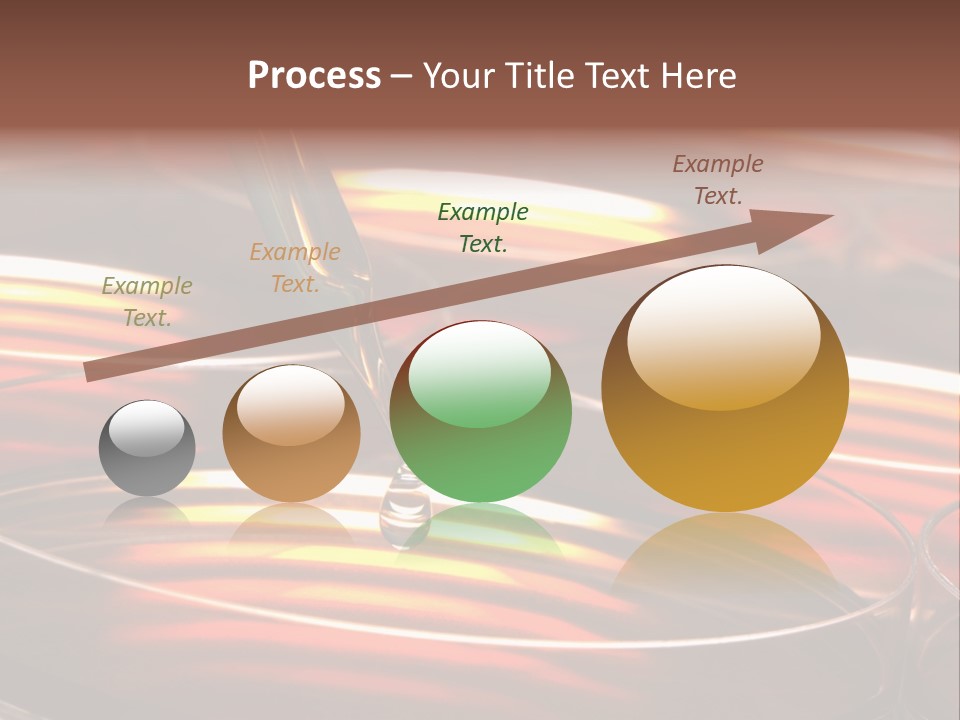 Process – Your Title Text Here

Example Text.

Example Text.

Example Text.

Example Text.